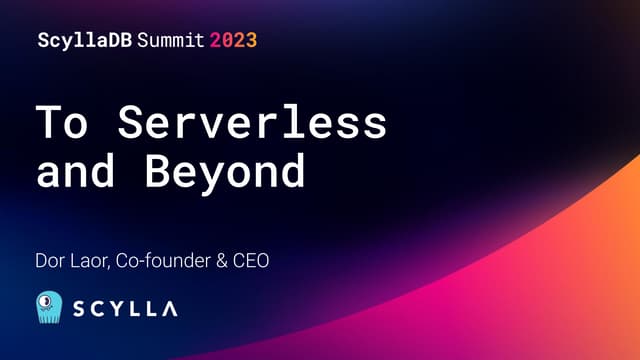 ScyllaDB Summit 2023

To Serverless and Beyond

Dor Laor, Co-founder & CEO

SCYLLA